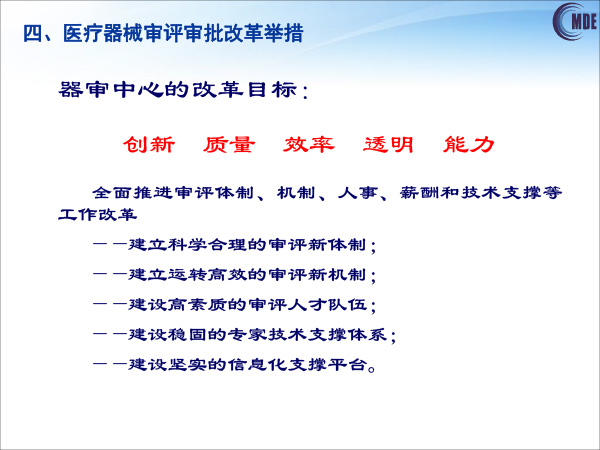 四、医疗器械审评审批改革举措

MDE

器审中心的改革目标：

创新　质量　效率　透明　能力

全面推进审评体制、机制、人事、薪酬和技术支撑等工作改革

——建立科学合理的审评新体制；

——建立运转高效的审评新机制；

——建设高素质的审评人才队伍；

——建设稳固的专家技术支撑体系；

——建设坚实的信息化支撑平台。